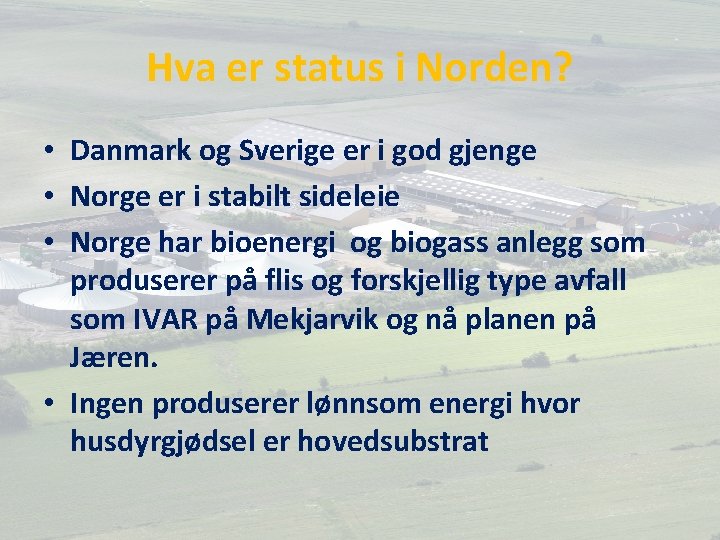 Hva er status i Norden?

• Danmark og Sverige er i god gjenge
• Norge er i stabilt sideleie
• Norge har bioenergi og biogass anlegg som produserer på flis og forskjellig type avfall som IVAR på Mekjarvik og nå planen på Jæren.
• Ingen produserer lønnsom energi hvor husdyrgjødsel er hovedsubstrat